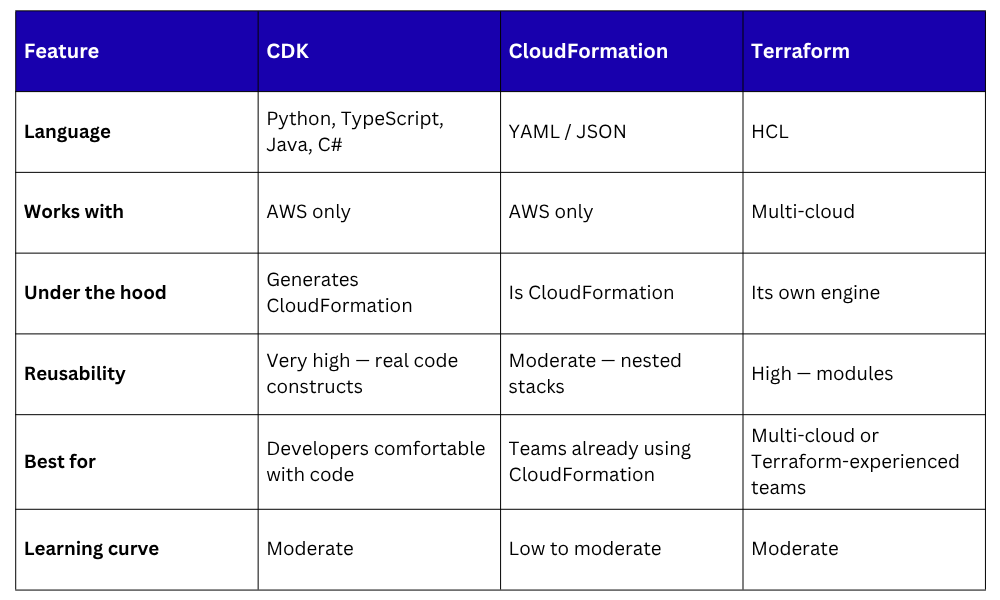 | Feature | CDK | CloudFormation | Terraform |
|---|---|---|---|
| Language | Python, TypeScript, Java, C# | YAML / JSON | HCL |
| Works with | AWS only | AWS only | Multi-cloud |
| Under the hood | Generates CloudFormation | Is CloudFormation | Its own engine |
| Reusability | Very high — real code constructs | Moderate — nested stacks | High — modules |
| Best for | Developers comfortable with code | Teams already using CloudFormation | Multi-cloud or Terraform-experienced teams |
| Learning curve | Moderate | Low to moderate | Moderate |